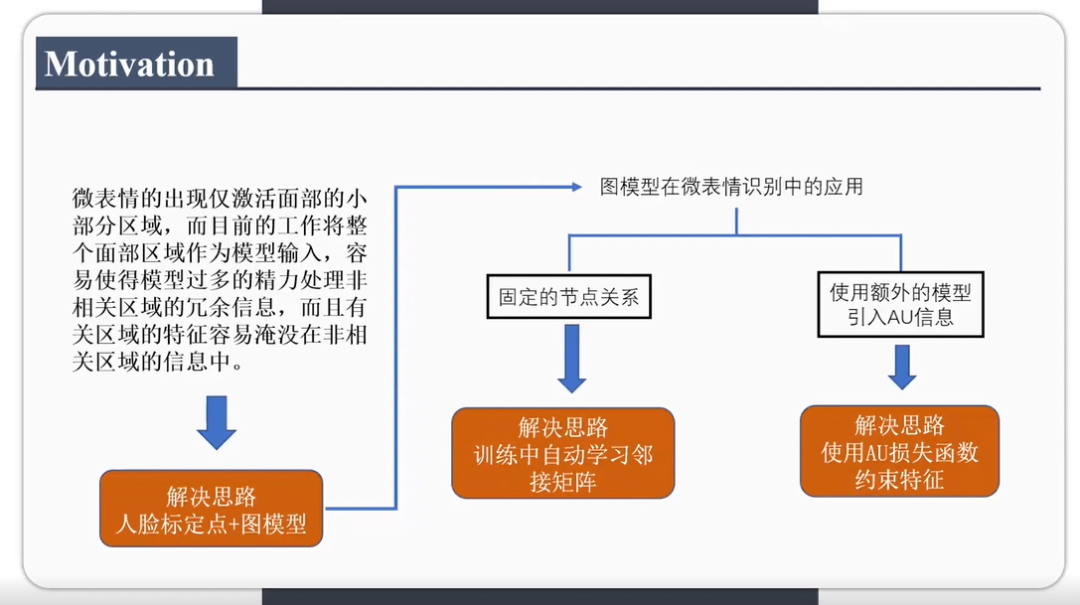 Motivation

微表情的出现仅激活面部的小部分区域，而目前的工作将整个面部区域作为模型输入，容易使得模型过多的精力处理非相关区域的冗余信息，而且有关区域的特征容易淹没在非相关区域的信息中。

解决思路
人脸标定点+图模型

图模型在微表情识别中的应用

固定的节点关系

解决思路
训练中自动学习邻接矩阵

使用额外的模型引入AU信息

解决思路
使用AU损失函数约束特征